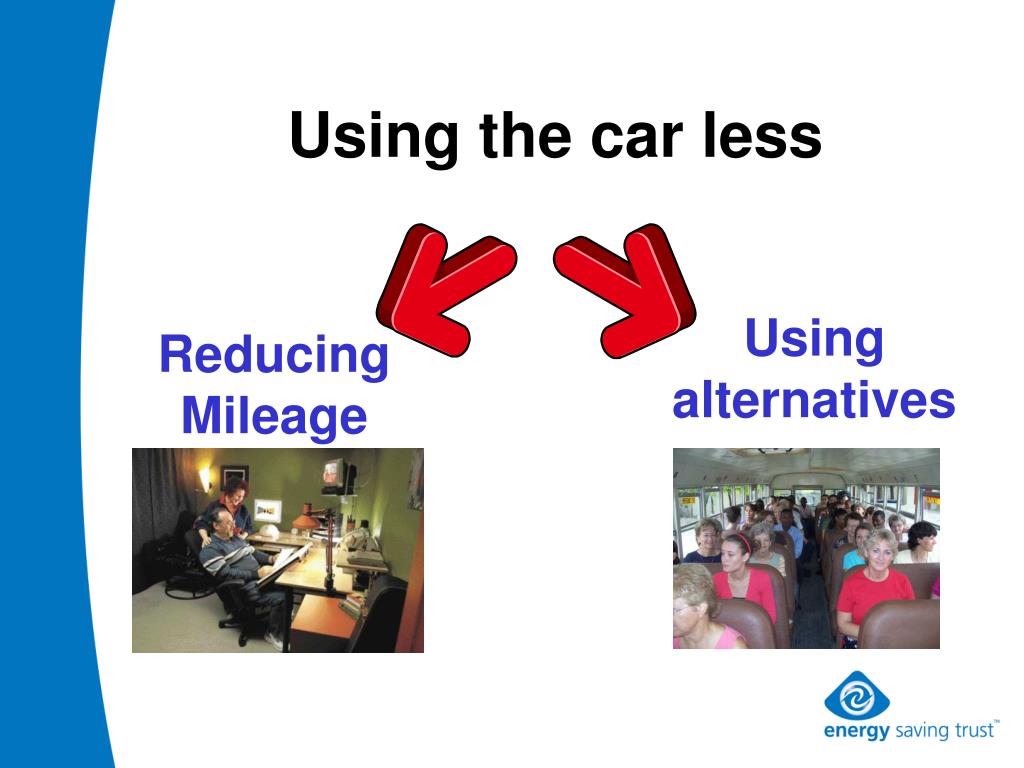 Using the car less

Reducing Mileage

Using alternatives

energy saving trust™